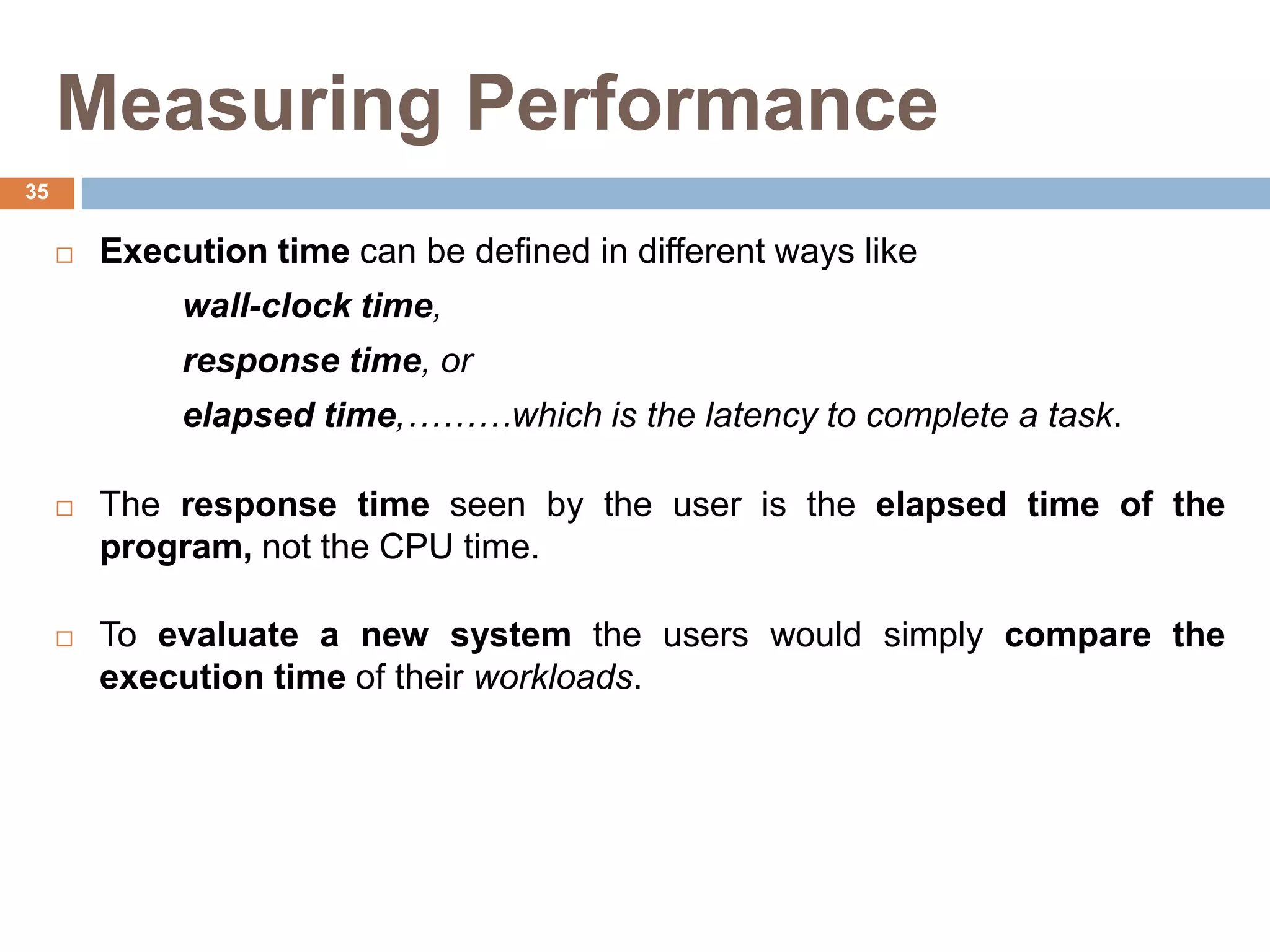 Measuring Performance

35

□ Execution time can be defined in different ways like

wall-clock time,

response time, or

elapsed time,………which is the latency to complete a task.

□ The response time seen by the user is the elapsed time of the program, not the CPU time.

□ To evaluate a new system the users would simply compare the execution time of their workloads.